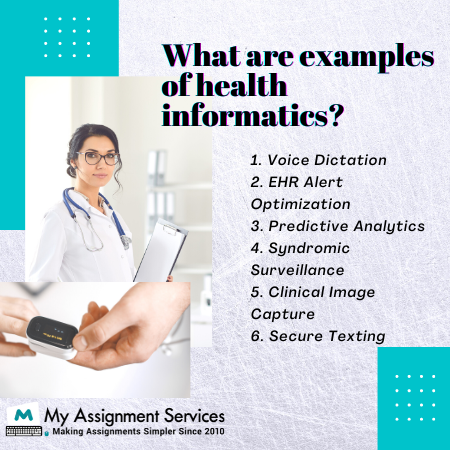 What are examples of health informatics?

1. Voice Dictation
2. EHR Alert Optimization
3. Predictive Analytics
4. Syndromic Surveillance
5. Clinical Image Capture
6. Secure Texting

M My Assignment Services
Making Assignments Simpler Since 2010